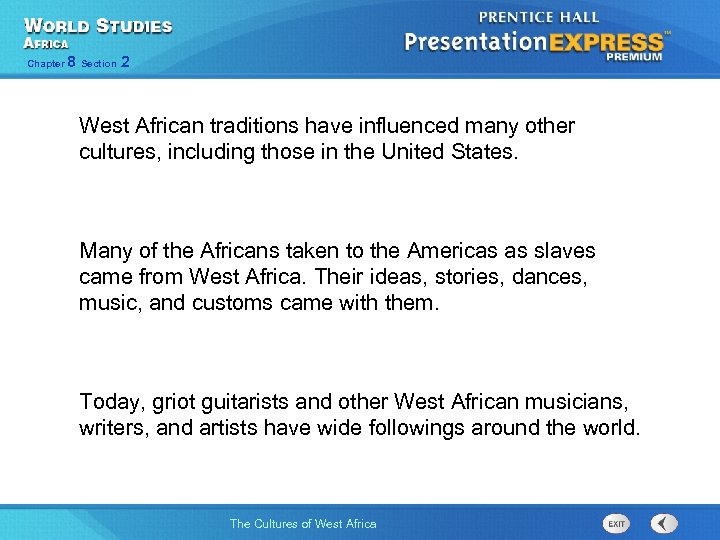 WORLD STUDIES
AFRICA
Chapter 8 Section 2

PRENTICE HALL
PresentationEXPRESS™
PREMIUM

West African traditions have influenced many other cultures, including those in the United States.

Many of the Africans taken to the Americas as slaves came from West Africa. Their ideas, stories, dances, music, and customs came with them.

Today, griot guitarists and other West African musicians, writers, and artists have wide followings around the world.

The Cultures of West Africa

EXIT